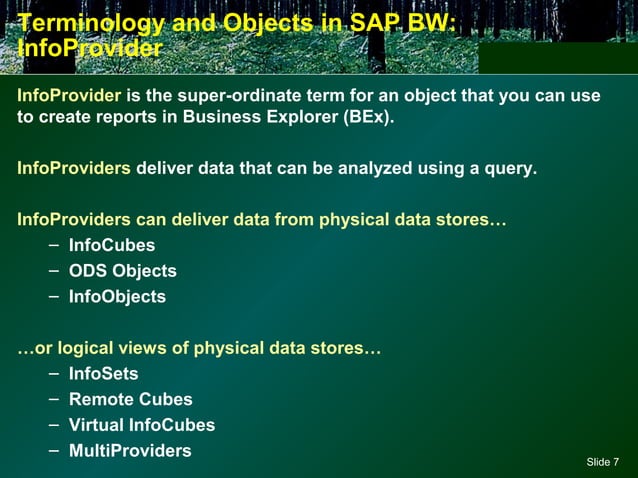 Terminology and Objects in SAP BW: InfoProvider

InfoProvider is the super-ordinate term for an object that you can use to create reports in Business Explorer (BEx).

InfoProviders deliver data that can be analyzed using a query.

InfoProviders can deliver data from physical data stores…
– InfoCubes
– ODS Objects
– InfoObjects

…or logical views of physical data stores…
– InfoSets
– Remote Cubes
– Virtual InfoCubes
– MultiProviders

Slide 7